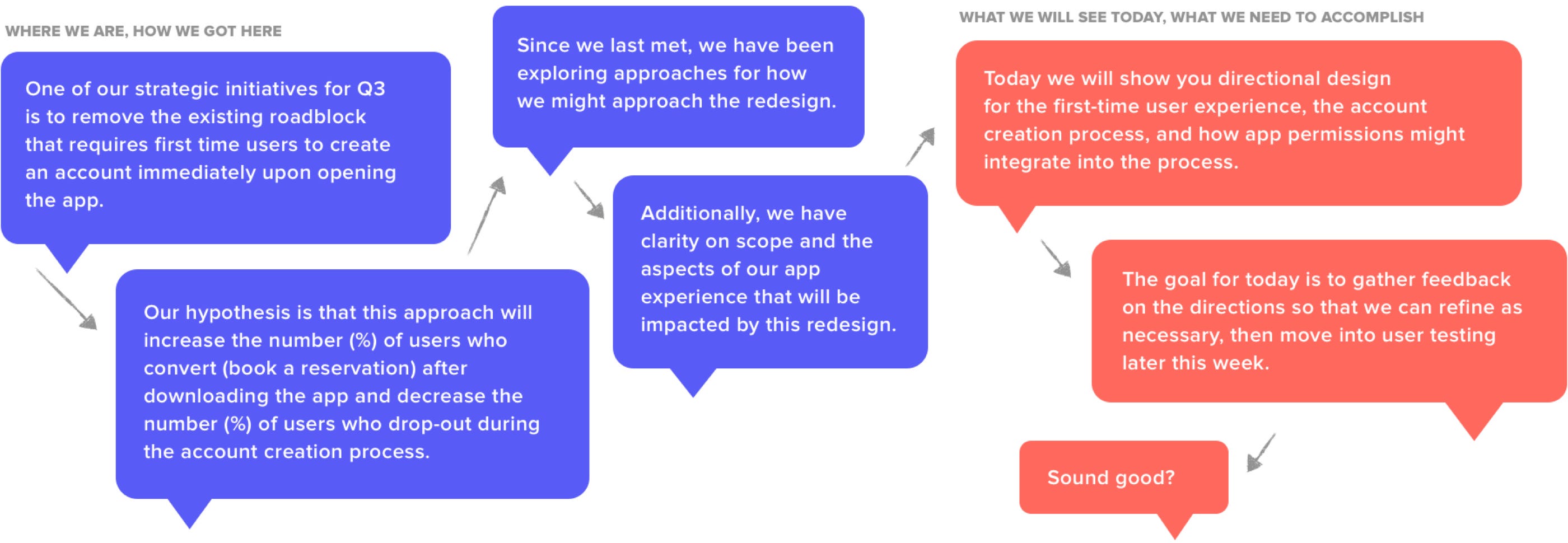 WHERE WE ARE, HOW WE GOT HERE

One of our strategic initiatives for Q3 is to remove the existing roadblock that requires first time users to create an account immediately upon opening the app.

Our hypothesis is that this approach will increase the number (%) of users who convert (book a reservation) after downloading the app and decrease the number (%) of users who drop-out during the account creation process.

Since we last met, we have been exploring approaches for how we might approach the redesign.

Additionally, we have clarity on scope and the aspects of our app experience that will be impacted by this redesign.

WHAT WE WILL SEE TODAY, WHAT WE NEED TO ACCOMPLISH

Today we will show you directional design for the first-time user experience, the account creation process, and how app permissions might integrate into the process.

The goal for today is to gather feedback on the directions so that we can refine as necessary, then move into user testing later this week.

Sound good?